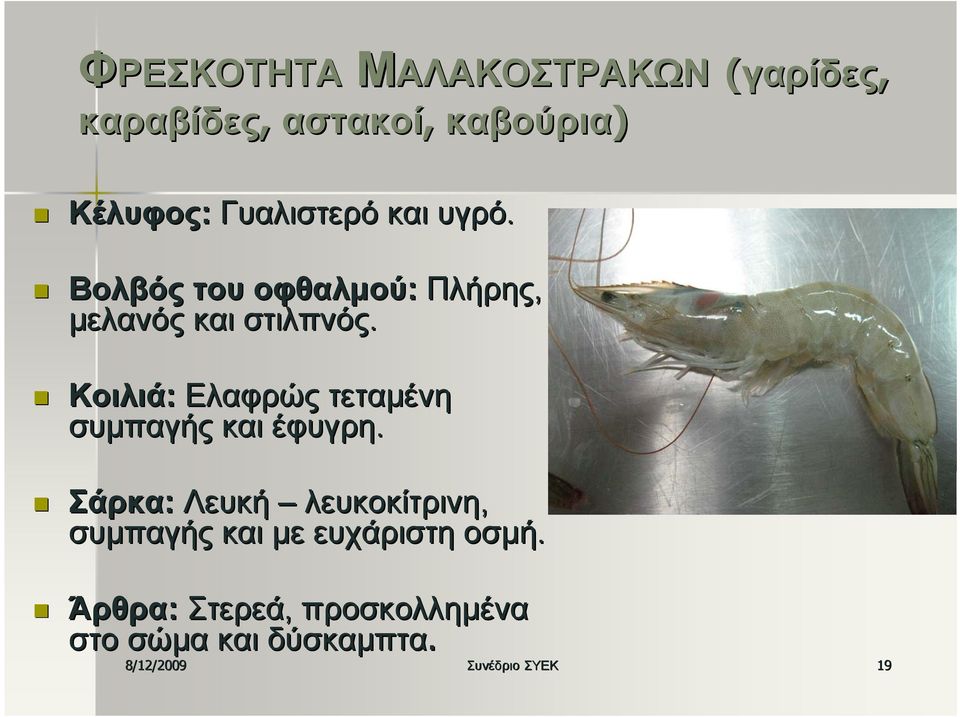 ΦΡΕΣΚΟΤΗΤΑ ΜΑΛΑΚΟΣΤΡΑΚΩΝ (γαρίδες, καραβίδες, αστακοί, καβούρια)

Κέλυφος: Γυαλιστερό και υγρό.

Βολβός του οφθαλμού: Πλήρης, μελανός και στιλπνός.

Κοιλιά: Ελαφρώς τεταμένη συμπαγής και έφυγρη.

Σάρκα: Λευκή – λευκοκίτρινη, συμπαγής και με ευχάριστη οσμή.

Άρθρα: Στερεά, προσκολλημένα στο σώμα και δύσκαμπτα.

8/12/2009

Συνέδριο ΣΥΕΚ

19